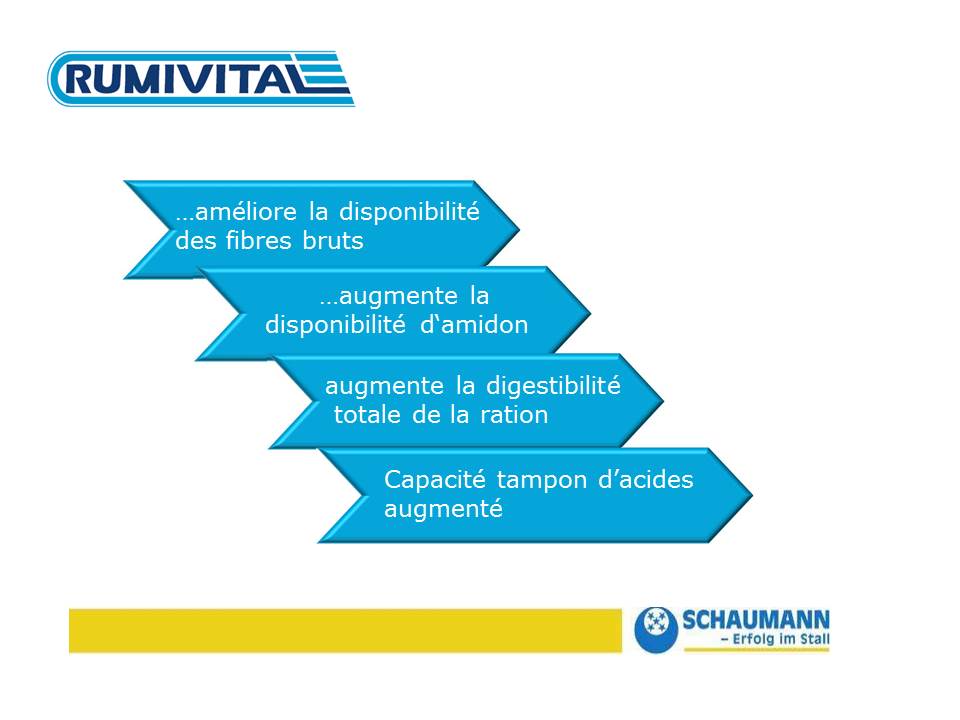 RUMIVITAL

…améliore la disponibilité des fibres bruts

…augmente la disponibilité d‘amidon

augmente la digestibilité totale de la ration

Capacité tampon d’acides augmenté

SCHAUMANN
– Erfolg im Stall